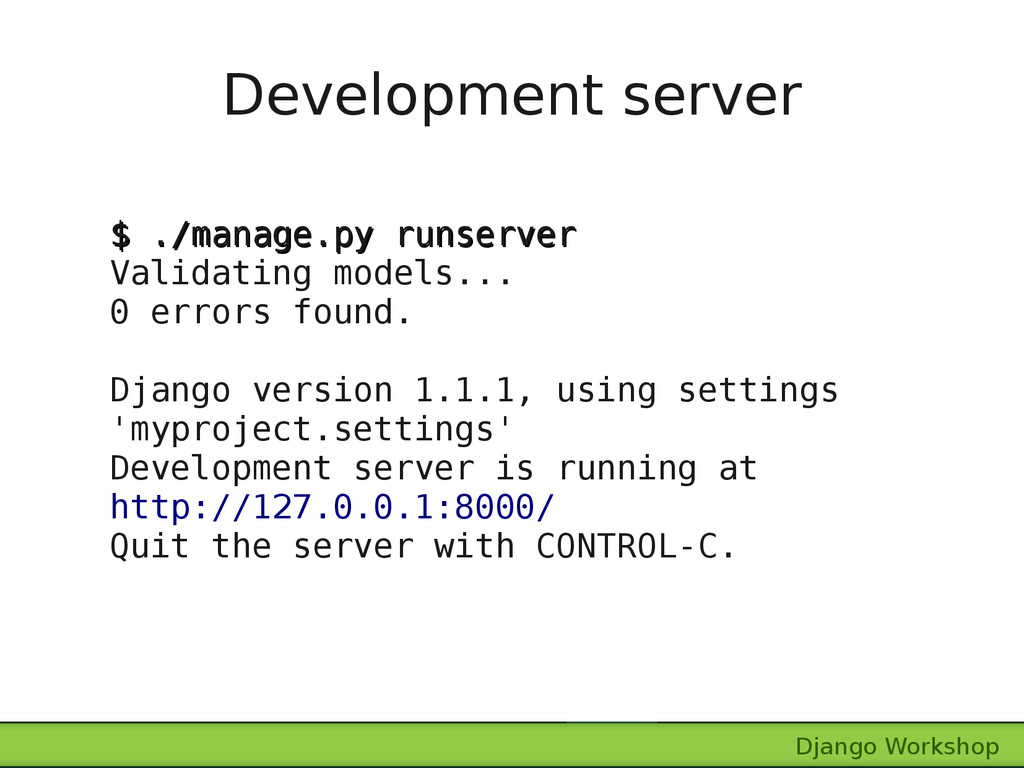 Development server

$ ./manage.py runserver
Validating models...
0 errors found.

Django version 1.1.1, using settings 'myproject.settings'
Development server is running at http://127.0.0.1:8000/
Quit the server with CONTROL-C.

Django Workshop